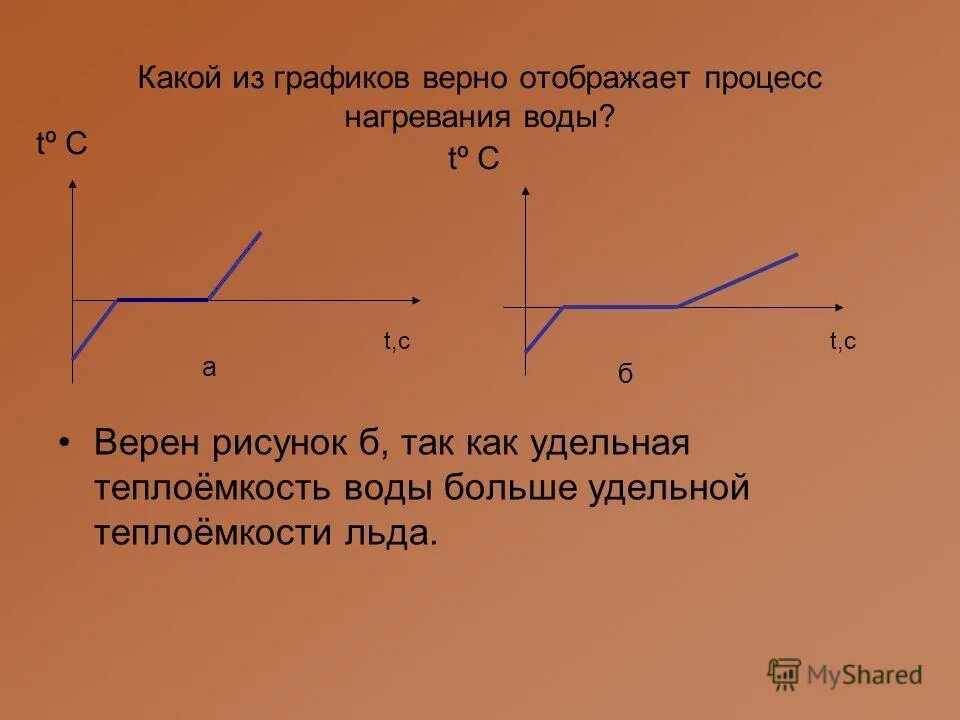 Какой из графиков верно отображает процесс нагревания воды?

tº C

t,c

а

tº C

t,c

б

• Верен рисунок б, так как удельная теплоёмкость воды больше удельной теплоёмкости льда.

MyShared